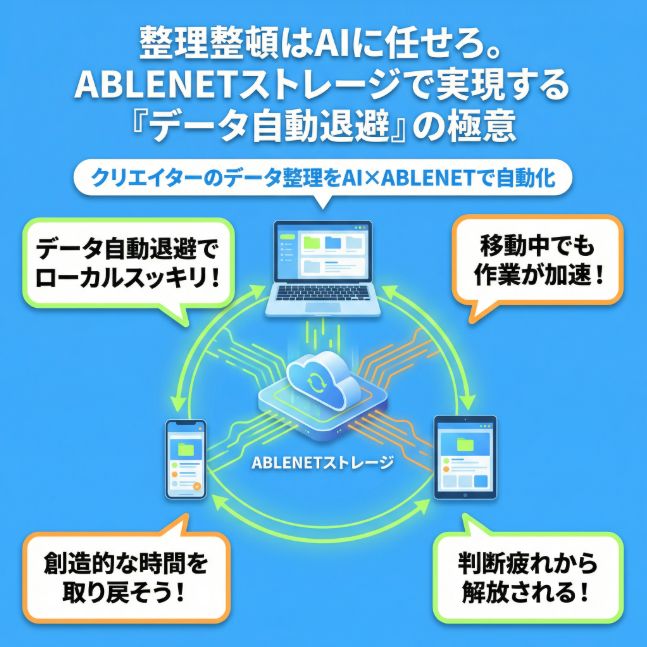 整理整頓はAIに任せろ。
ABLENETストレージで実現する
『データ自動退避』の極意

クリエイターのデータ整理をAI×ABLENETで自動化

データ自動退避で
ローカルスッキリ！

移動中でも
作業が加速！

ABLENETストレージ

創造的な時間を
取り戻そう！

判断疲れから
解放される！